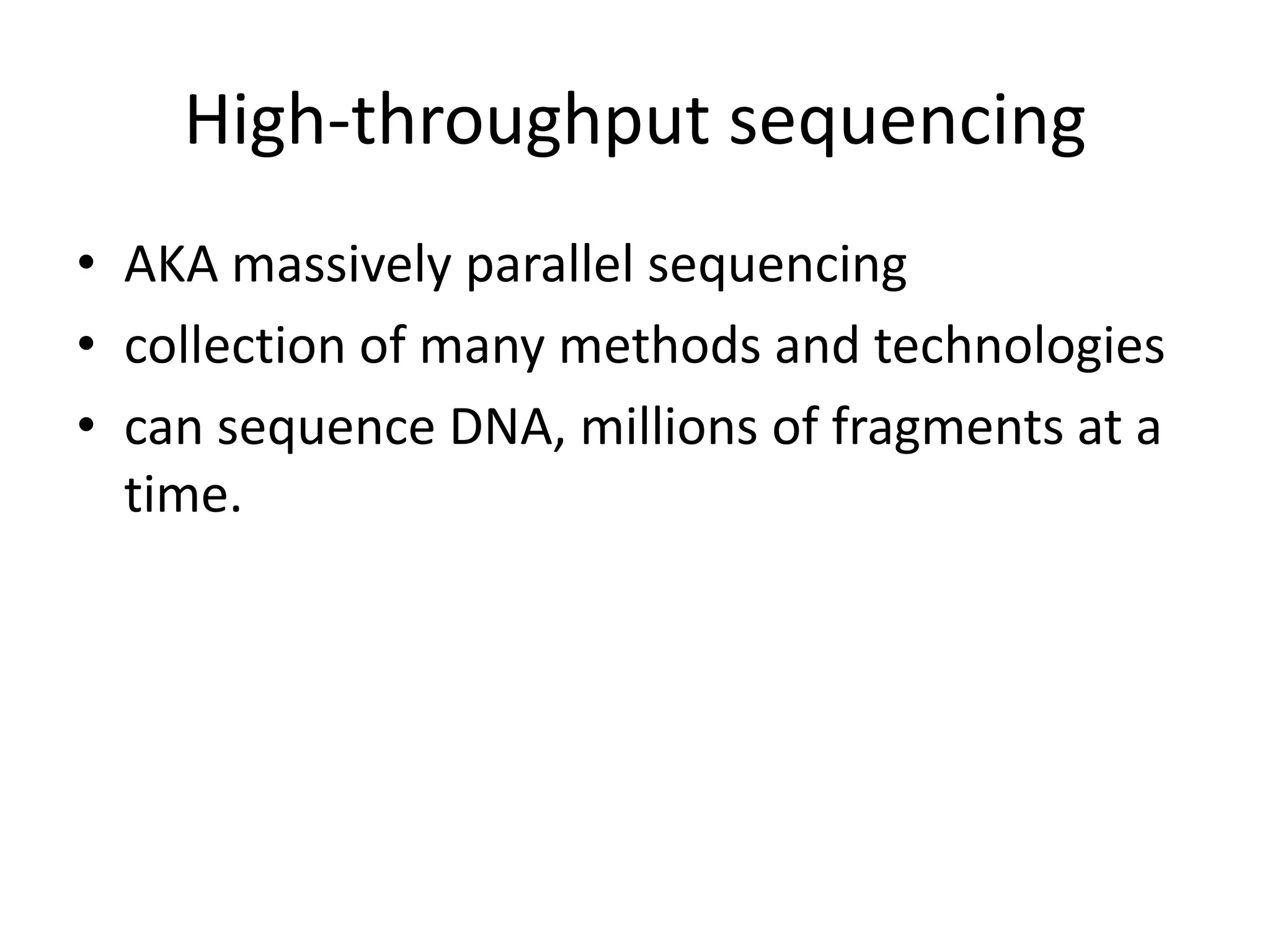 High-throughput sequencing

• AKA massively parallel sequencing
• collection of many methods and technologies
• can sequence DNA, millions of fragments at a time.